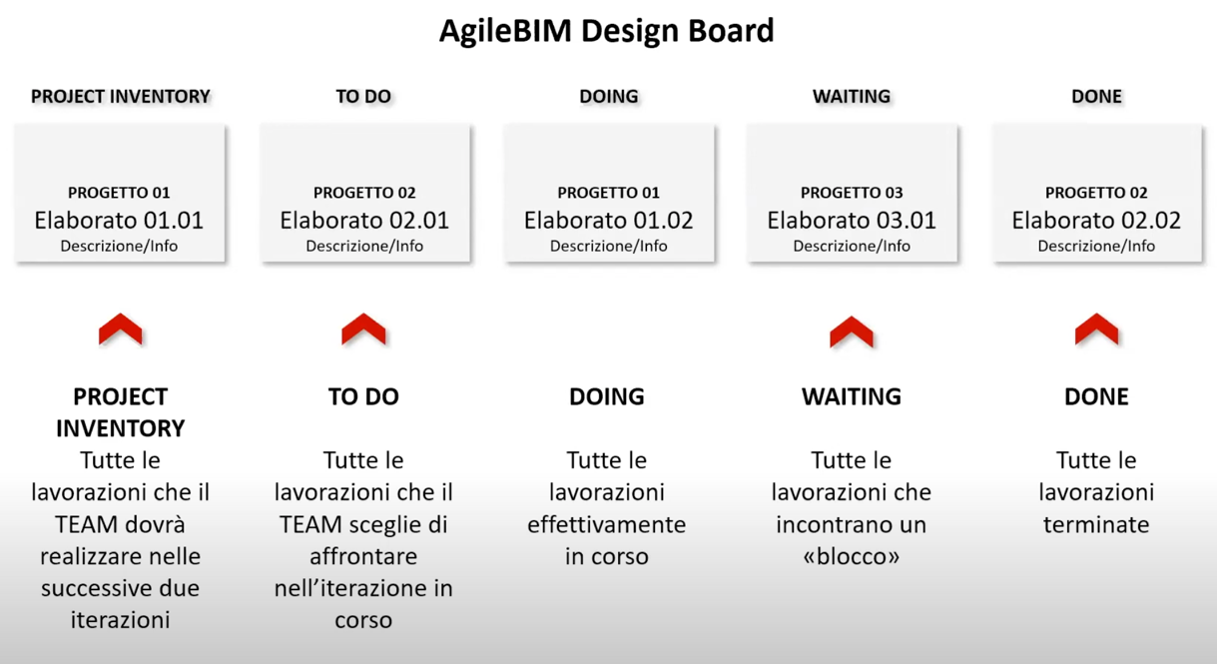 AgileBIM Design Board

PROJECT INVENTORY

PROGETTO 01
Elaborato 01.01
Descrizione/Info

PROJECT INVENTORY
Tutte le lavorazioni che il TEAM dovrà realizzare nelle successive due iterazioni

TO DO

PROGETTO 02
Elaborato 02.01
Descrizione/Info

TO DO
Tutte le lavorazioni che il TEAM sceglie di affrontare nell'iterazione in corso

DOING

PROGETTO 01
Elaborato 01.02
Descrizione/Info

DOING
Tutte le lavorazioni effettivamente in corso

WAITING

PROGETTO 03
Elaborato 03.01
Descrizione/Info

WAITING
Tutte le lavorazioni che incontrano un «blocco»

DONE

PROGETTO 02
Elaborato 02.02
Descrizione/Info

DONE
Tutte le lavorazioni terminate